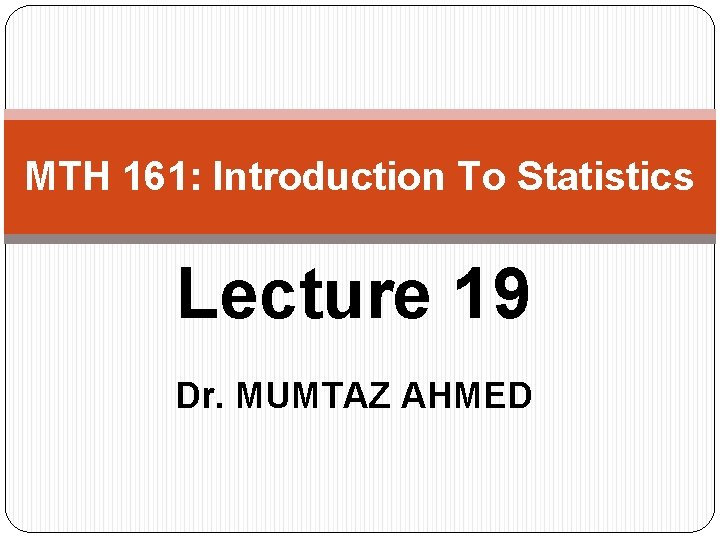 MTH 161: Introduction To Statistics

Lecture 19

Dr. MUMTAZ AHMED